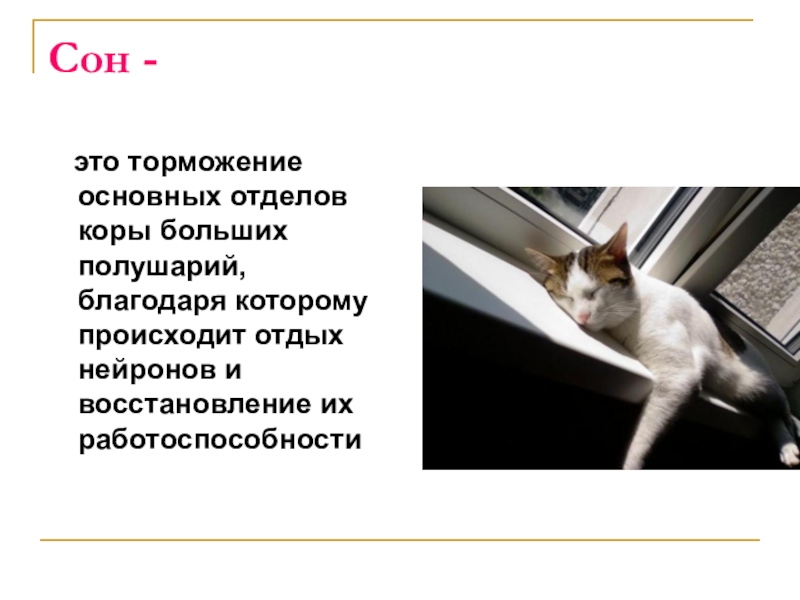 Сон -

это торможение основных отделов коры больших полушарий, благодаря которому происходит отдых нейронов и восстановление их работоспособности